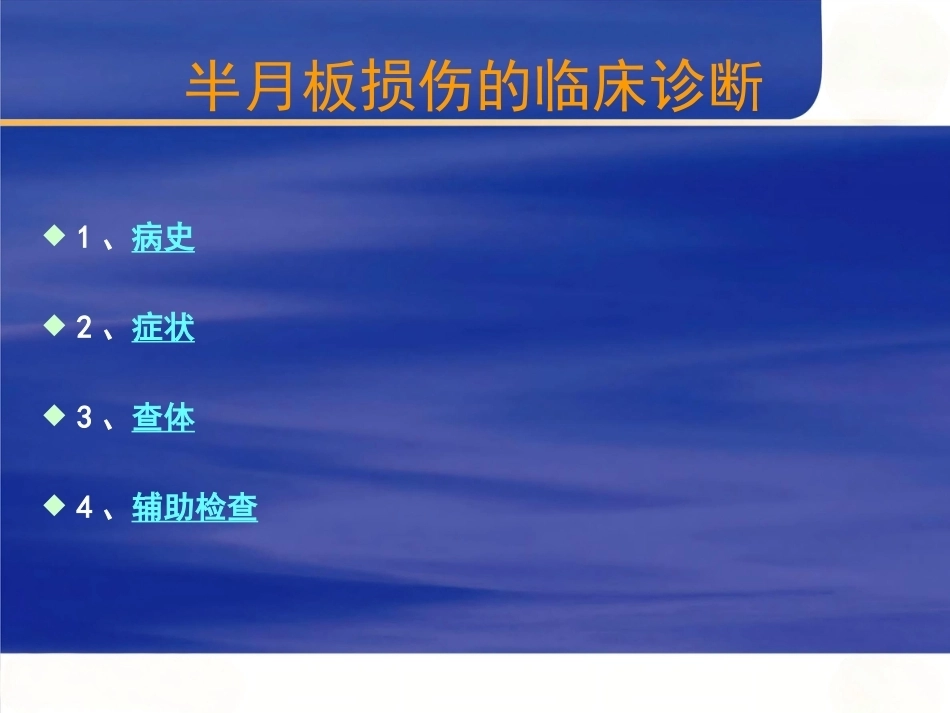 半月板损伤的临床诊断

1、病史

2、症状

3、查体

4、辅助检查